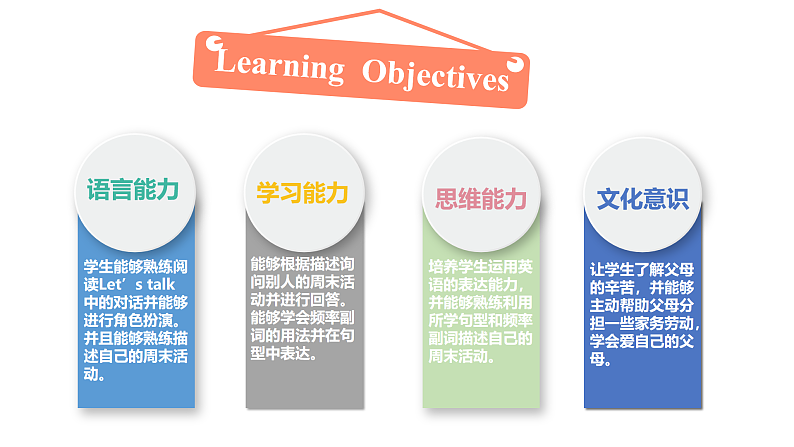 Learning Objectives

语言能力

学生能够熟练阅读Let’s talk中的对话并能够进行角色扮演。并且能够熟练描述自己的周末活动。

学习能力

能够根据描述询问别人的周末活动并进行回答。能够学会频率副词的用法并在句型中表达。

思维能力

培养学生运用英语的表达能力，并能够熟练利用所学句型和频率副词描述自己的周末活动。

文化意识

让学生了解父母的辛苦，并能够主动帮助父母分担一些家务劳动，学会爱自己的父母。